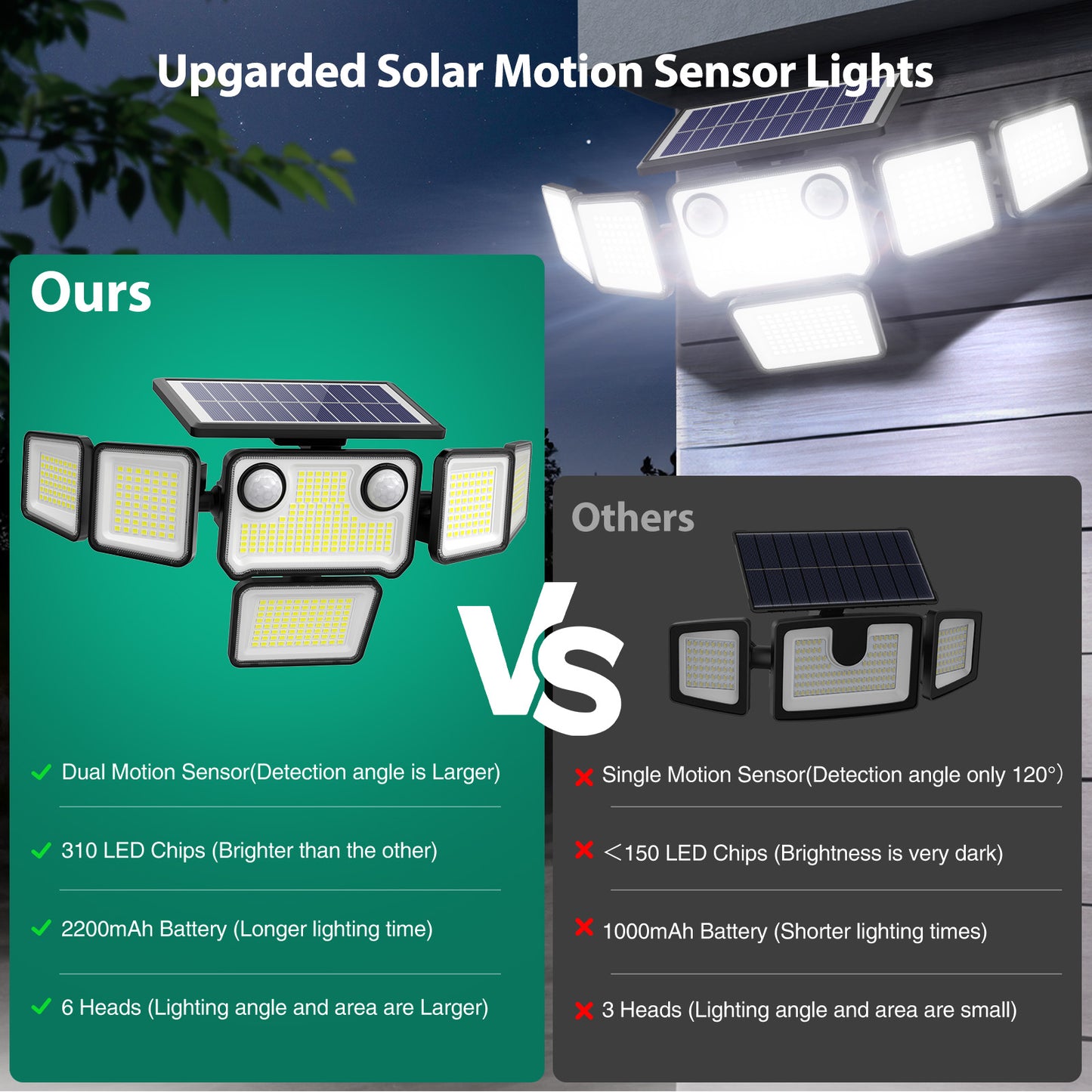 Upgarded Solar Motion Sensor Lights

Ours

VS

Others

✓ Dual Motion Sensor(Detection angle is Larger)

✓ 310 LED Chips (Brighter than the other)

✓ 2200mAh Battery (Longer lighting time)

✓ 6 Heads (Lighting angle and area are Larger)

✗ Single Motion Sensor(Detection angle only 120°)

✗ <150 LED Chips (Brightness is very dark)

✗ 1000mAh Battery (Shorter lighting times)

✗ 3 Heads (Lighting angle and area are small)